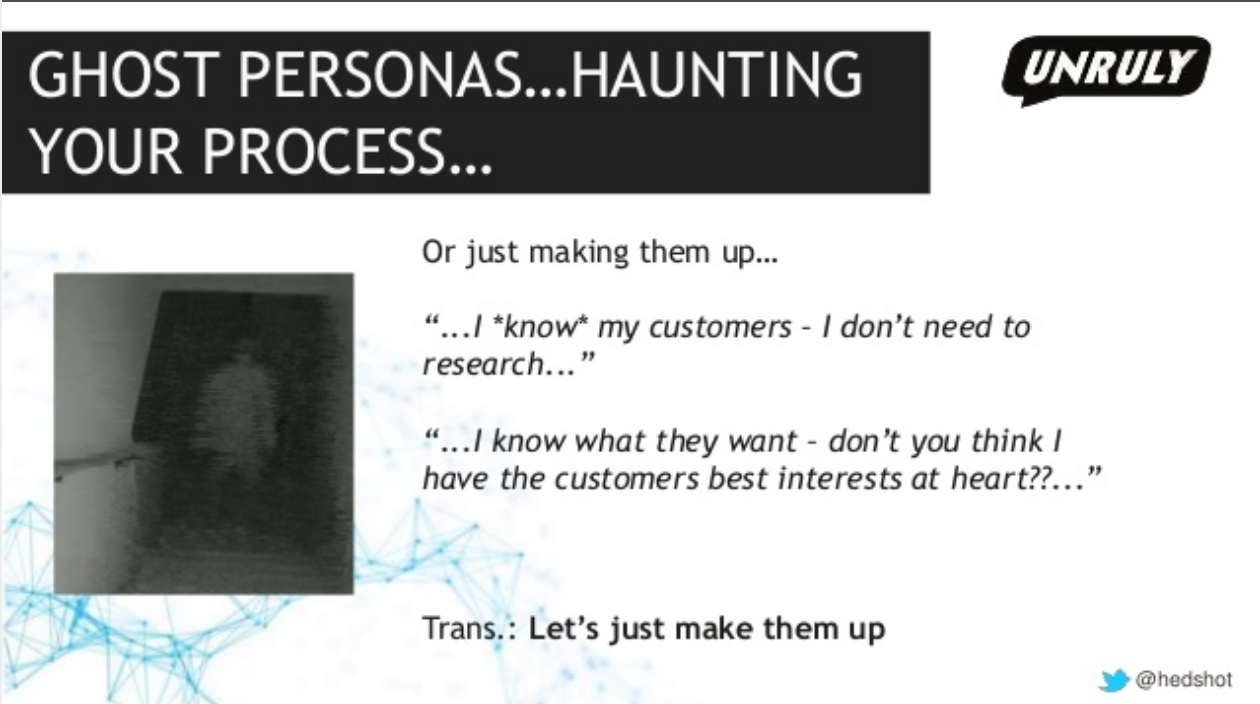 GHOST PERSONAS…HAUNTING YOUR PROCESS…

UNRULY

Or just making them up…

“...I *know* my customers - I don’t need to research...”

“...I know what they want - don’t you think I have the customers best interests at heart??...”

Trans.: Let’s just make them up

@hedshot